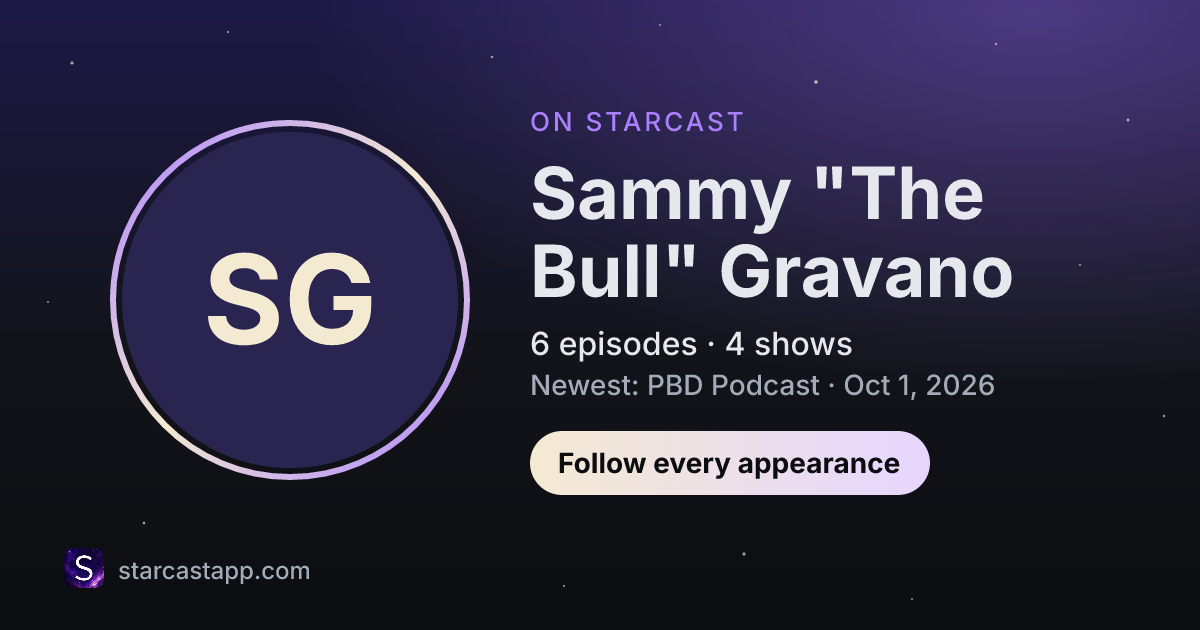 SG

ON STARCAST

Sammy "The Bull" Gravano

6 episodes · 4 shows

Newest: PBD Podcast · Oct 1, 2026

Follow every appearance

S

starcastapp.com